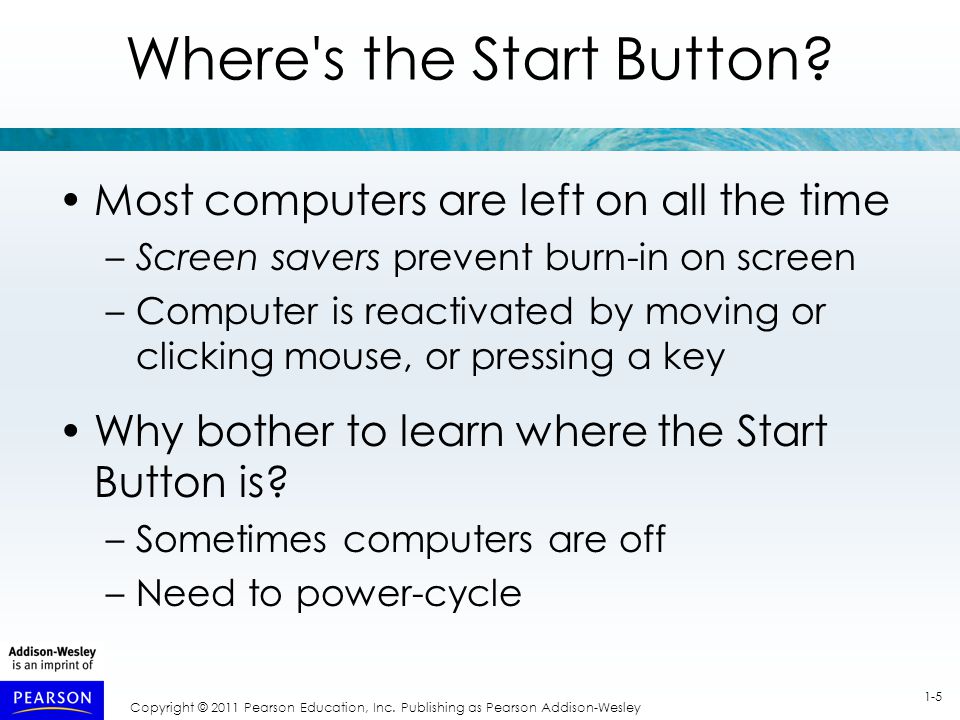 Where's the Start Button?

• Most computers are left on all the time
– Screen savers prevent burn-in on screen
– Computer is reactivated by moving or clicking mouse, or pressing a key

• Why bother to learn where the Start Button is?
– Sometimes computers are off
– Need to power-cycle

Addison-Wesley is an imprint of

PEARSON

Copyright © 2011 Pearson Education, Inc. Publishing as Pearson Addison-Wesley

1-5